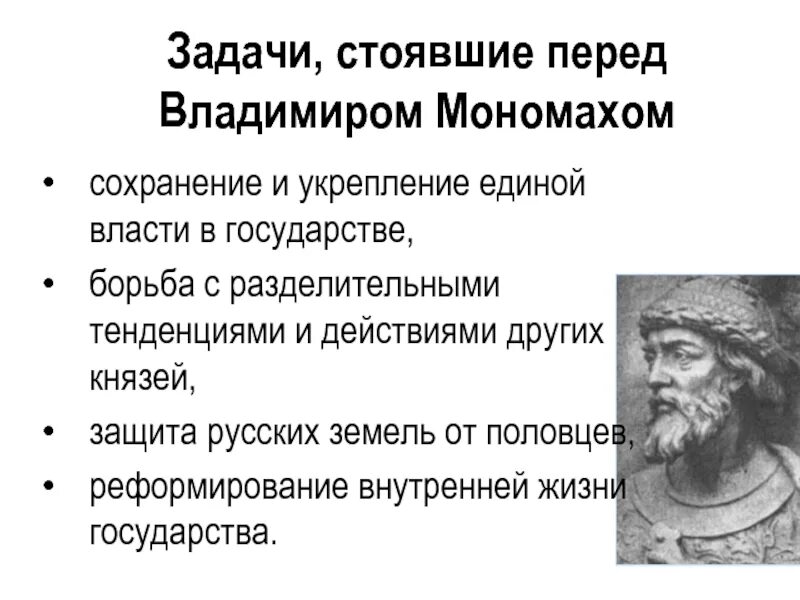 Задачи, стоявшие перед Владимиром Мономахом

• сохранение и укрепление единой власти в государстве,
• борьба с разделительными тенденциями и действиями других князей,
• защита русских земель от половцев,
• реформирование внутренней жизни государства.